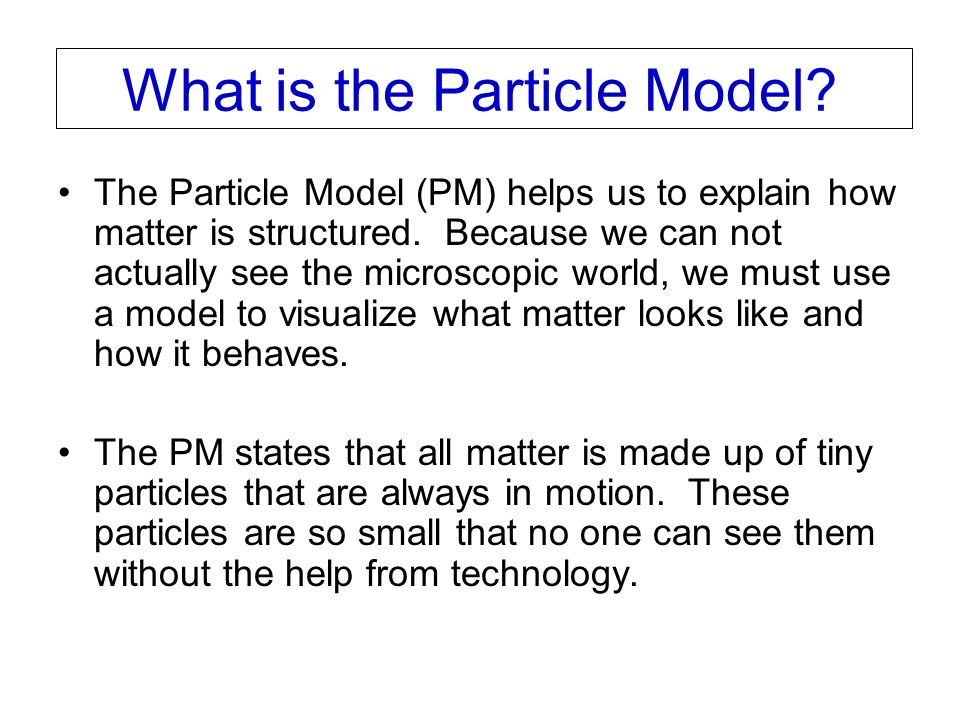 What is the Particle Model?

• The Particle Model (PM) helps us to explain how matter is structured. Because we can not actually see the microscopic world, we must use a model to visualize what matter looks like and how it behaves.

• The PM states that all matter is made up of tiny particles that are always in motion. These particles are so small that no one can see them without the help from technology.